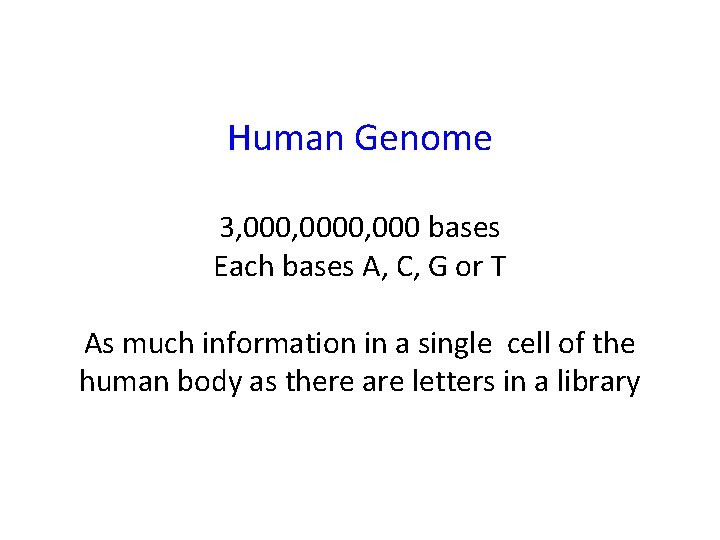 Human Genome

3,000,0000,000 bases
Each bases A, C, G or T

As much information in a single cell of the human body as there are letters in a library